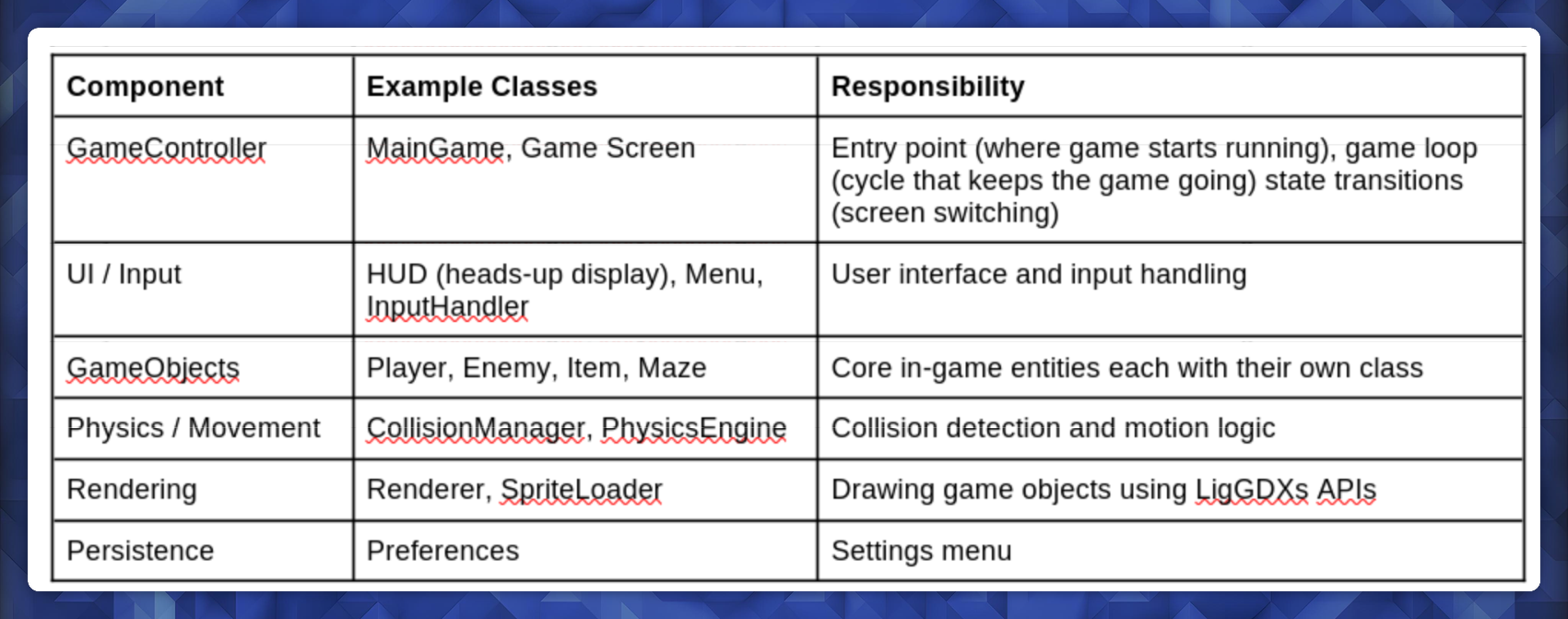 | Component | Example Classes | Responsibility |
|---|---|---|
| GameController | MainGame, Game Screen | Entry point (where game starts running), game loop (cycle that keeps the game going) state transitions (screen switching) |
| UI / Input | HUD (heads-up display), Menu, InputHandler | User interface and input handling |
| GameObjects | Player, Enemy, Item, Maze | Core in-game entities each with their own class |
| Physics / Movement | CollisionManager, PhysicsEngine | Collision detection and motion logic |
| Rendering | Renderer, SpriteLoader | Drawing game objects using LigGDXs APIs |
| Persistence | Preferences | Settings menu |